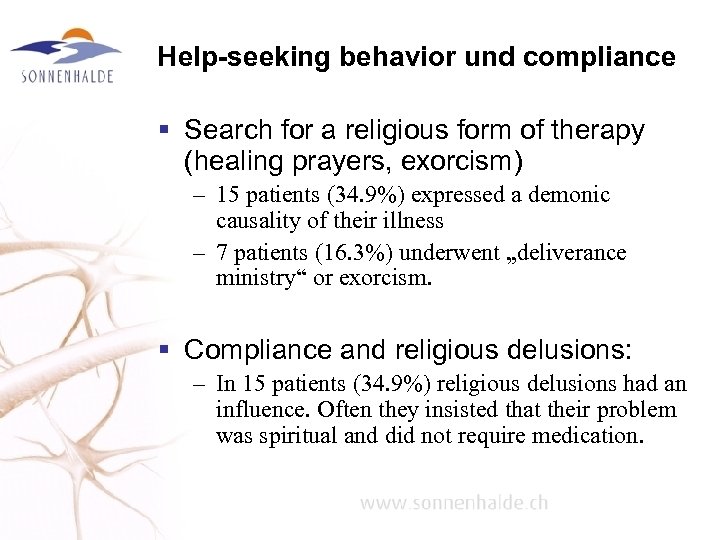 SONNENHALDE

Help-seeking behavior und compliance

▪ Search for a religious form of therapy (healing prayers, exorcism)
– 15 patients (34.9%) expressed a demonic causality of their illness
– 7 patients (16.3%) underwent „deliverance ministry“ or exorcism.

▪ Compliance and religious delusions:
– In 15 patients (34.9%) religious delusions had an influence. Often they insisted that their problem was spiritual and did not require medication.

www.sonnenhalde.ch